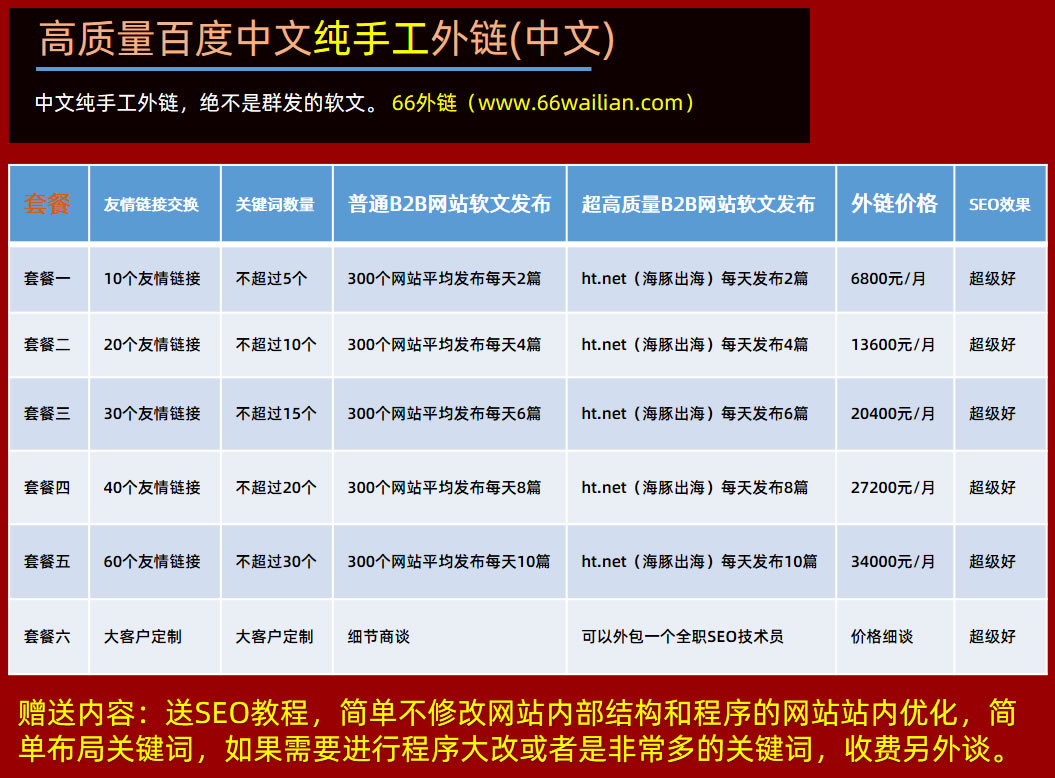 高质量百度中文纯手工外链(中文)

中文纯手工外链，绝不是群发的软文。66外链（www.66wailian.com）

| 套餐 | 友情链接交换 | 关键词数量 | 普通B2B网站软文发布 | 超高质量B2B网站软文发布 | 外链价格 | SEO效果 |
|---|---|---|---|---|---|---|
| 套餐一 | 10个友情链接 | 不超过5个 | 300个网站平均发布每天2篇 | ht.net（海豚出海）每天发布2篇 | 6800元/月 | 超级好 |
| 套餐二 | 20个友情链接 | 不超过10个 | 300个网站平均发布每天4篇 | ht.net（海豚出海）每天发布4篇 | 13600元/月 | 超级好 |
| 套餐三 | 30个友情链接 | 不超过15个 | 300个网站平均发布每天6篇 | ht.net（海豚出海）每天发布6篇 | 20400元/月 | 超级好 |
| 套餐四 | 40个友情链接 | 不超过20个 | 300个网站平均发布每天8篇 | ht.net（海豚出海）每天发布8篇 | 27200元/月 | 超级好 |
| 套餐五 | 60个友情链接 | 不超过30个 | 300个网站平均发布每天10篇 | ht.net（海豚出海）每天发布10篇 | 34000元/月 | 超级好 |
| 套餐六 | 大客户定制 | 大客户定制 | 细节商谈 | 可以外包一个全职SEO技术员 | 价格细谈 | 超级好 |

赠送内容：送SEO教程，简单不修改网站内部结构和程序的网站站内优化，简单布局关键词，如果需要进行程序大改或者是非常多的关键词，收费另外谈。